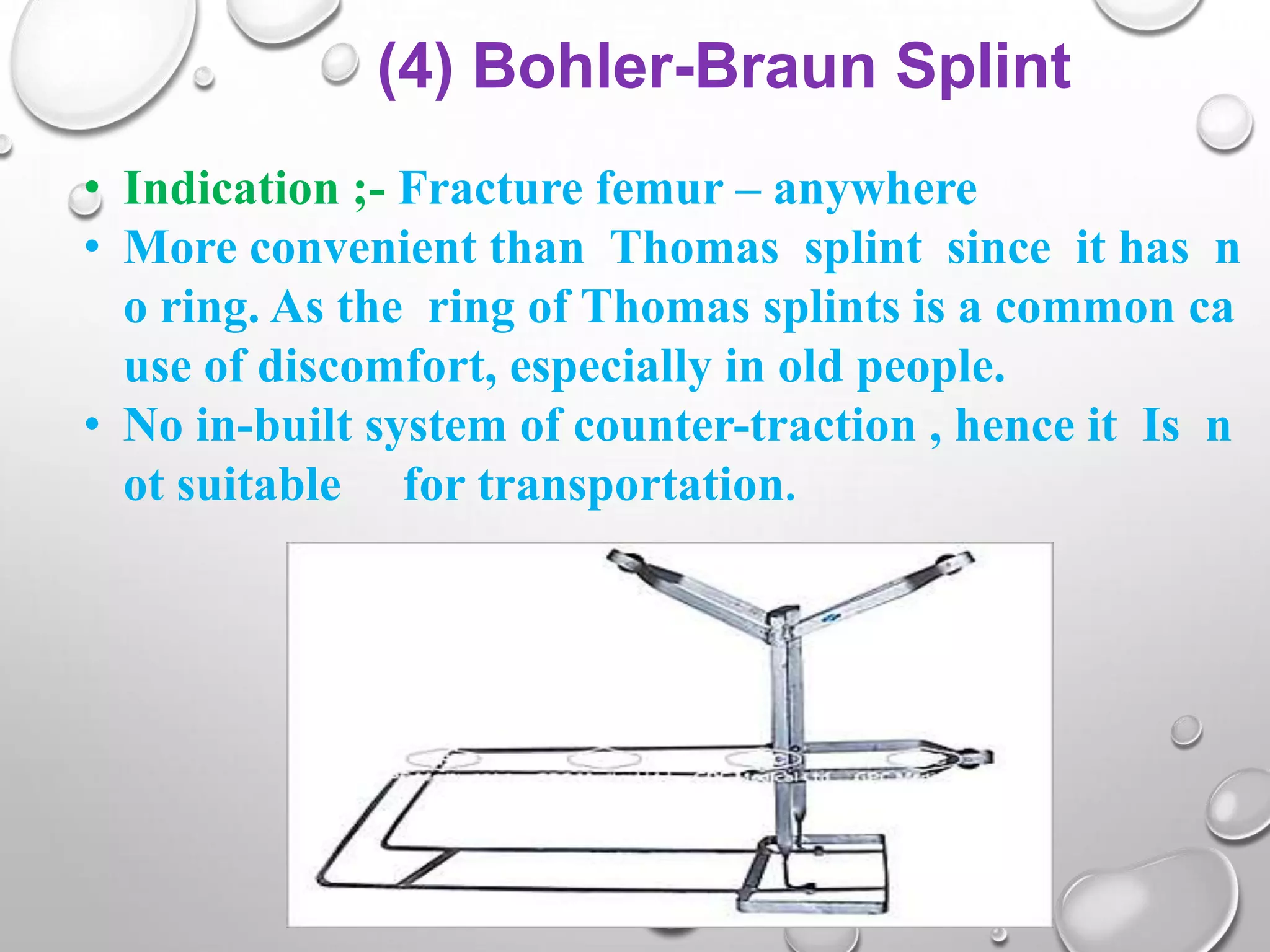 (4) Bohler-Braun Splint

• Indication ;- Fracture femur – anywhere
• More convenient than Thomas splint since it has n o ring. As the ring of Thomas splints is a common ca use of discomfort, especially in old people.
• No in-built system of counter-traction , hence it Is n ot suitable for transportation.